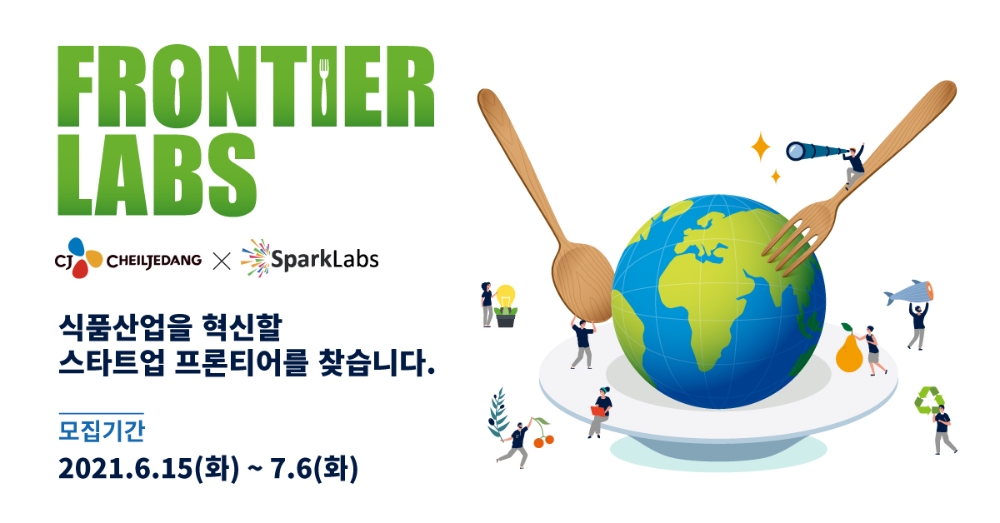 FRONTIER LABS

CJ CHEILJEDANG × SparkLabs

식품산업을 혁신할
스타트업 프론티어를 찾습니다.

모집기간
2021.6.15(화) ~ 7.6(화)